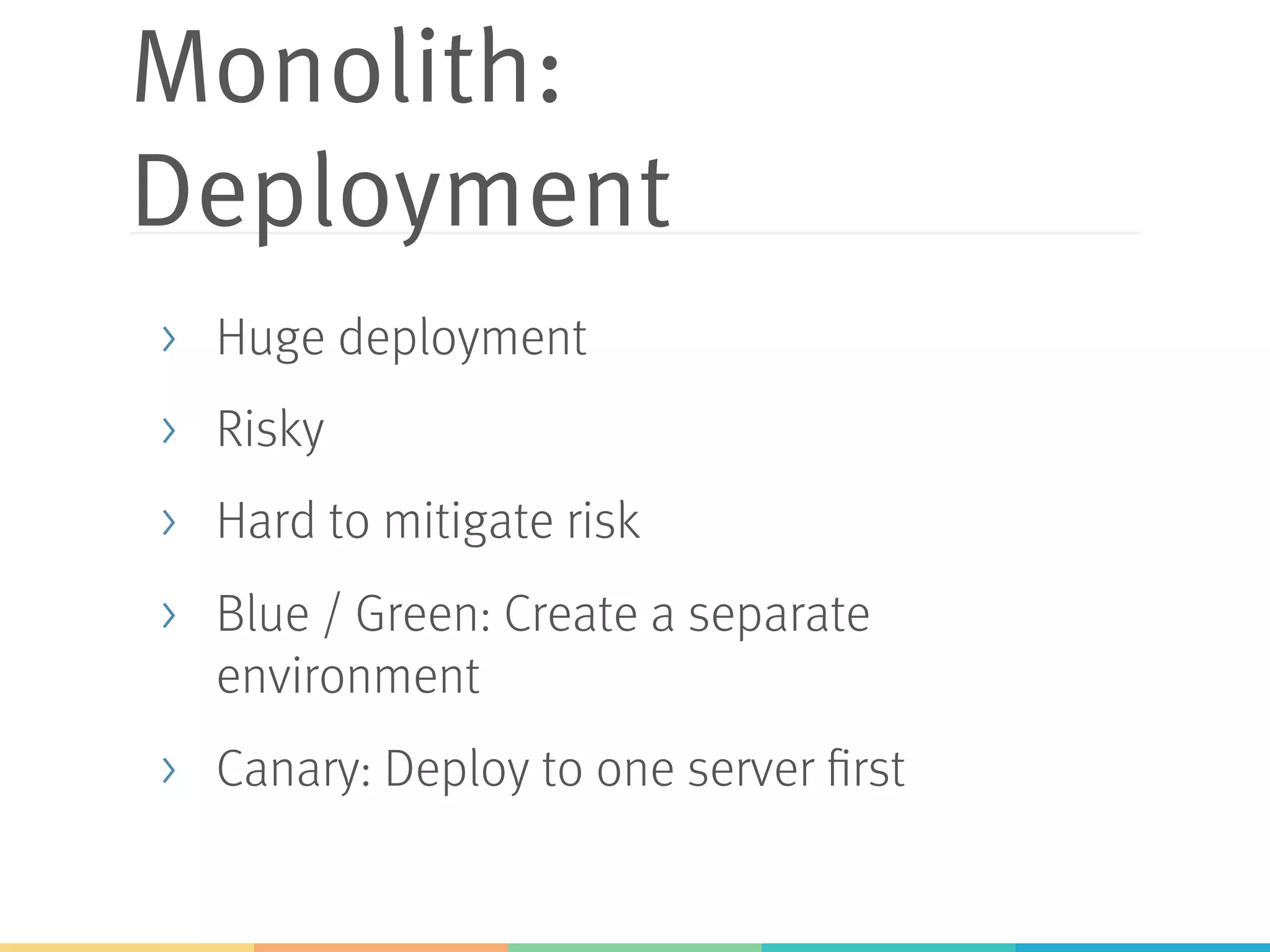 Monolith:
Deployment

› Huge deployment

› Risky

› Hard to mitigate risk

› Blue / Green: Create a separate environment

› Canary: Deploy to one server first